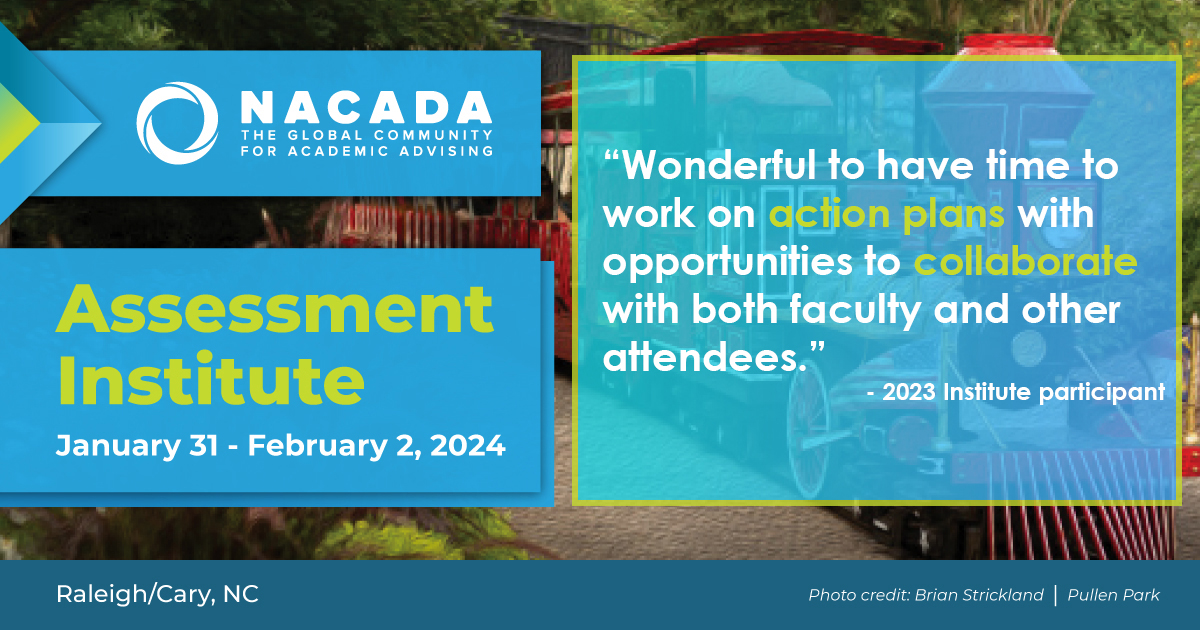 NACADA
THE GLOBAL COMMUNITY FOR ACADEMIC ADVISING

Assessment Institute

January 31 - February 2, 2024

“Wonderful to have time to work on action plans with opportunities to collaborate with both faculty and other attendees.”

- 2023 Institute participant

Raleigh/Cary, NC

Photo credit: Brian Strickland | Pullen Park